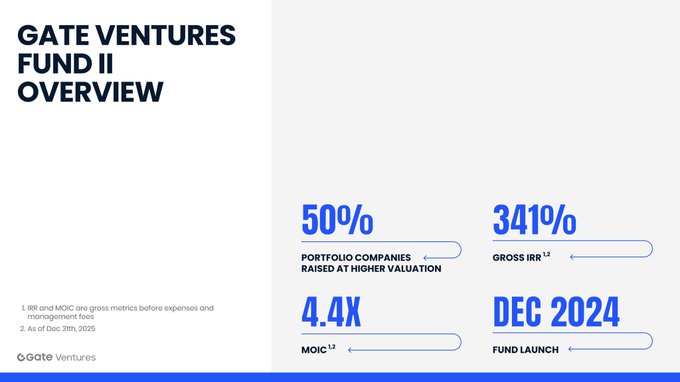 GATE VENTURES FUND II OVERVIEW

50%

PORTFOLIO COMPANIES RAISED AT HIGHER VALUATION

341%

GROSS IRR $^{1,2}$

4.4X

MOIC $^{1,2}$

DEC 2024

FUND LAUNCH

1. IRR and MOIC are gross metrics before expenses and management fees
2. As of Dec 31th, 2025

Gate Ventures